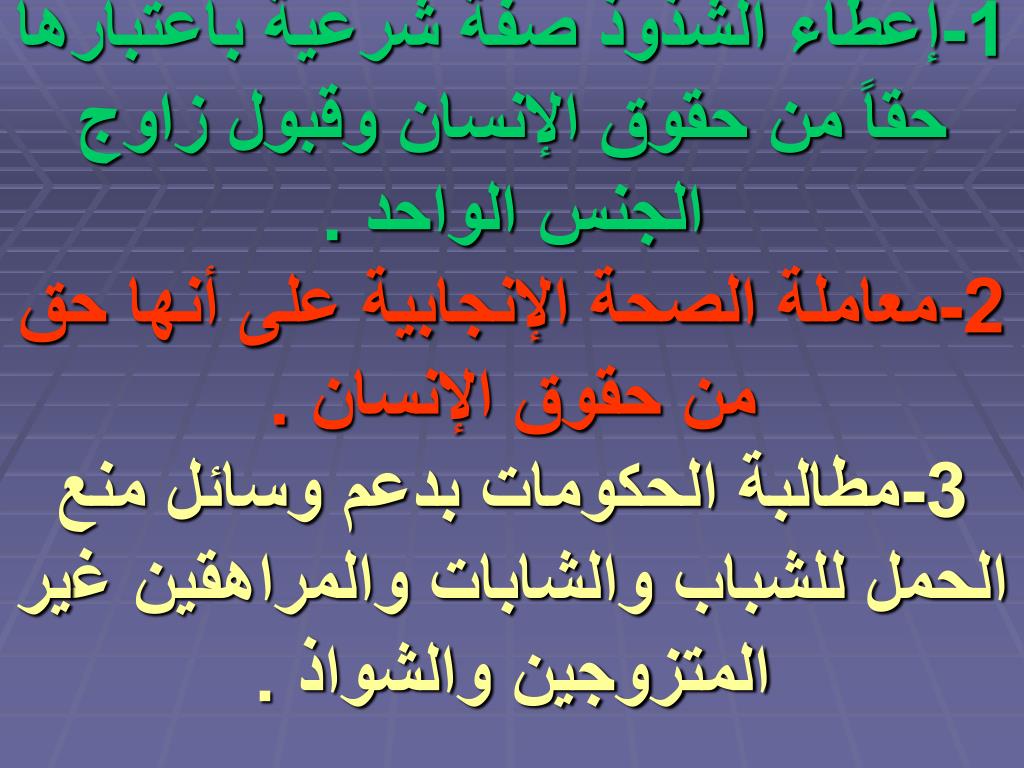 1-إعطاء الشذوذ صفة شرعية باعتبارها حقاً من حقوق الإنسان وقبول زاوج الجنس الواحد .

2-معاملة الصحة الإنجابية على أنها حق من حقوق الإنسان .

3-مطالبة الحكومات بدعم وسائل منع الحمل للشباب والشابات والمراهقين غير المتزوجين والشواذ .